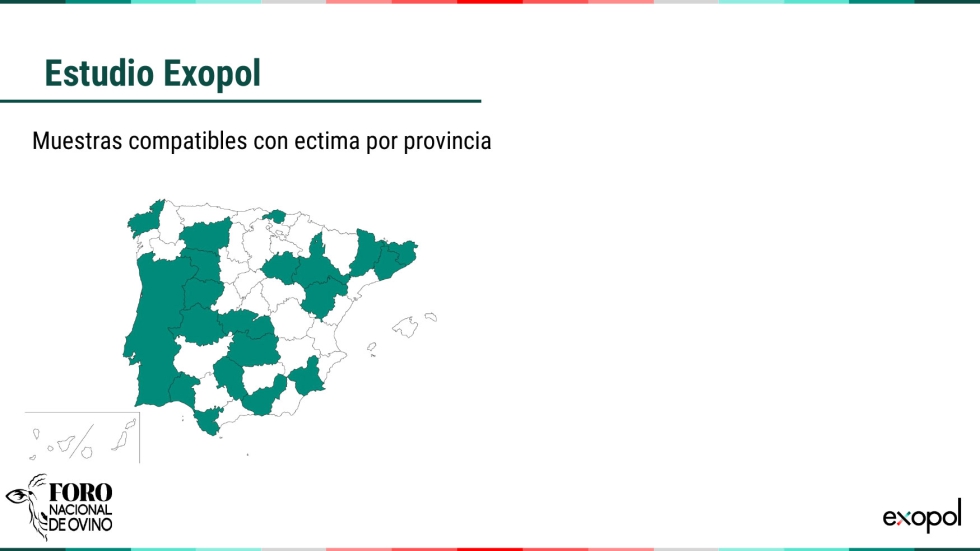 Estudio Exopol

Muestras compatibles con ectima por provincia

FORO NACIONAL DE OVINO

exopol